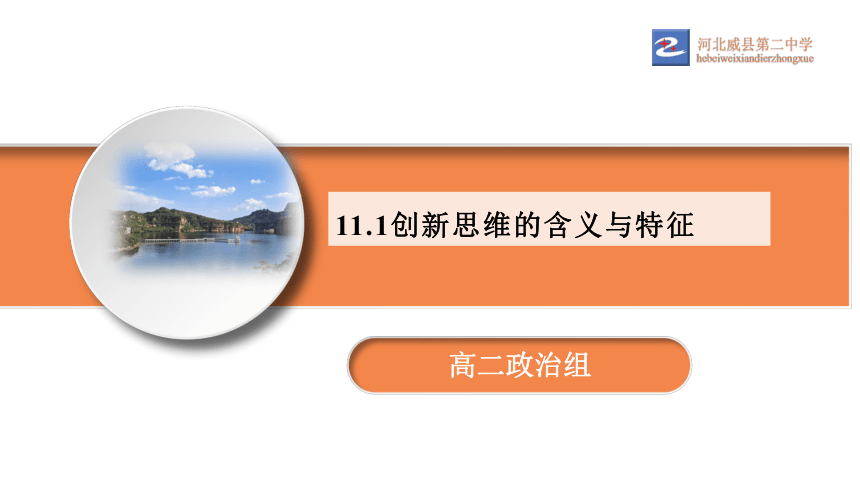 河北威县第二中学
hebeiweixiandierzhongxue

11.1创新思维的含义与特征

高二政治组